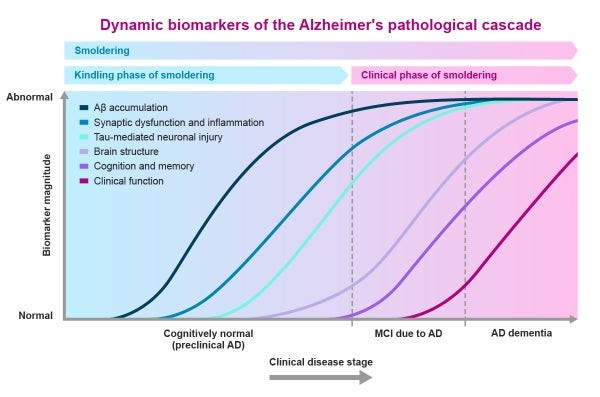 Dynamic biomarkers of the Alzheimer's pathological cascade

Smoldering

Kindling phase of smoldering

Clinical phase of smoldering

Abnormal

Aβ accumulation
Synaptic dysfunction and inflammation
Tau-mediated neuronal injury
Brain structure
Cognition and memory
Clinical function

Biomarker magnitude

Normal

Cognitively normal (preclinical AD)

MCI due to AD

AD dementia

Clinical disease stage